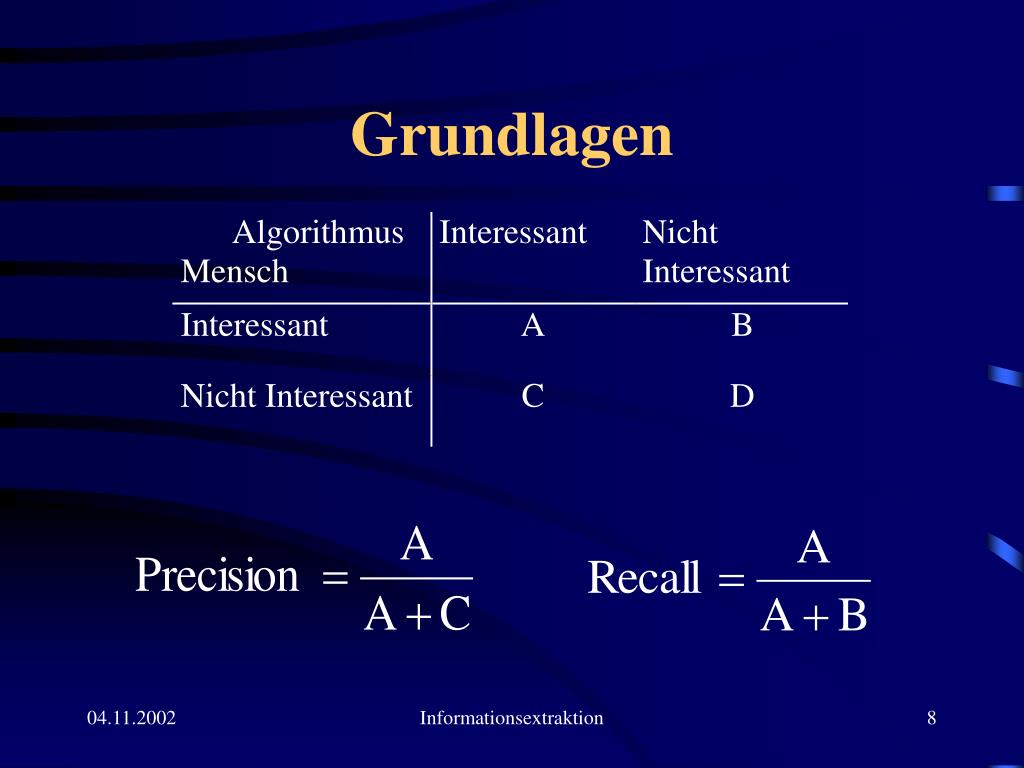 Grundlagen

| Algorithmus Mensch | Interessant | Nicht Interessant |
|---|---|---|
| Interessant | A | B |
| Nicht Interessant | C | D |

$\text{Precision} = \frac{A}{A+C}$ $\text{Recall} = \frac{A}{A+B}$

04.11.2002 Informationsextraktion 8